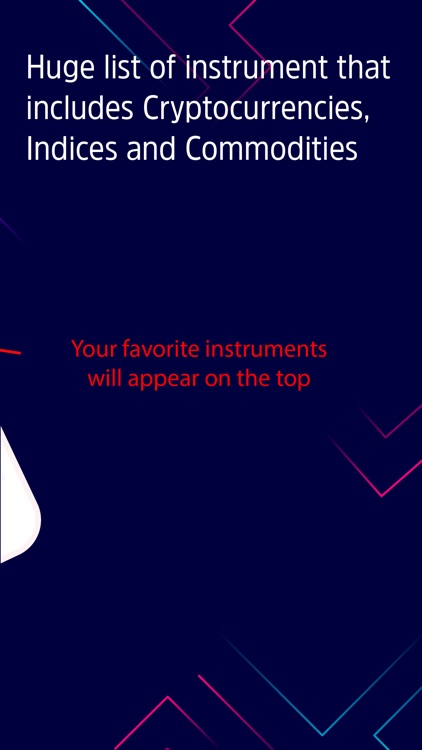 Huge list of instrument that includes Cryptocurrencies, Indices and Commodities

Your favorite instruments will appear on the top